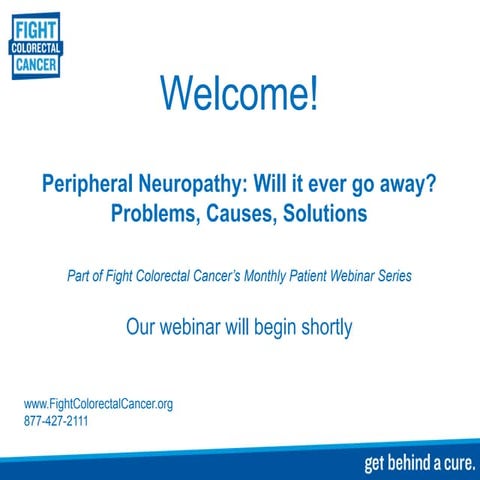 FIGHT
COLORECTAL
CANCER

Welcome!

Peripheral Neuropathy: Will it ever go away?
Problems, Causes, Solutions

Part of Fight Colorectal Cancer's Monthly Patient Webinar Series

Our webinar will begin shortly

www.FightColorectalCancer.org
877-427-2111

get behind a cure.